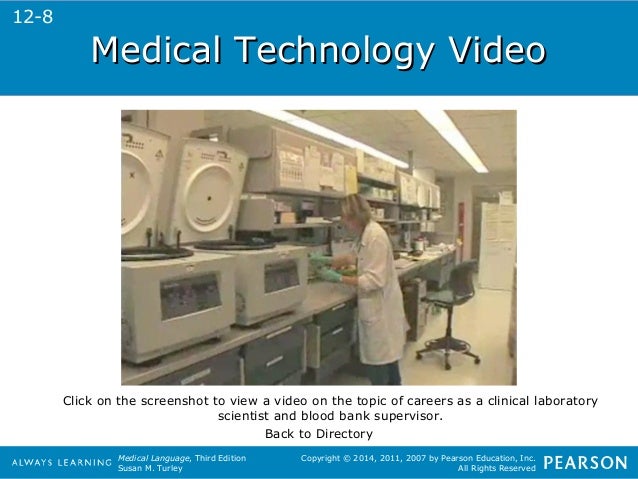 12-8

Medical Technology Video

Click on the screenshot to view a video on the topic of careers as a clinical laboratory scientist and blood bank supervisor.

Back to Directory

ALWAYS LEARNING

Medical Language, Third Edition
Susan M. Turley

Copyright © 2014, 2011, 2007 by Pearson Education, Inc.
All Rights Reserved

PEARSON